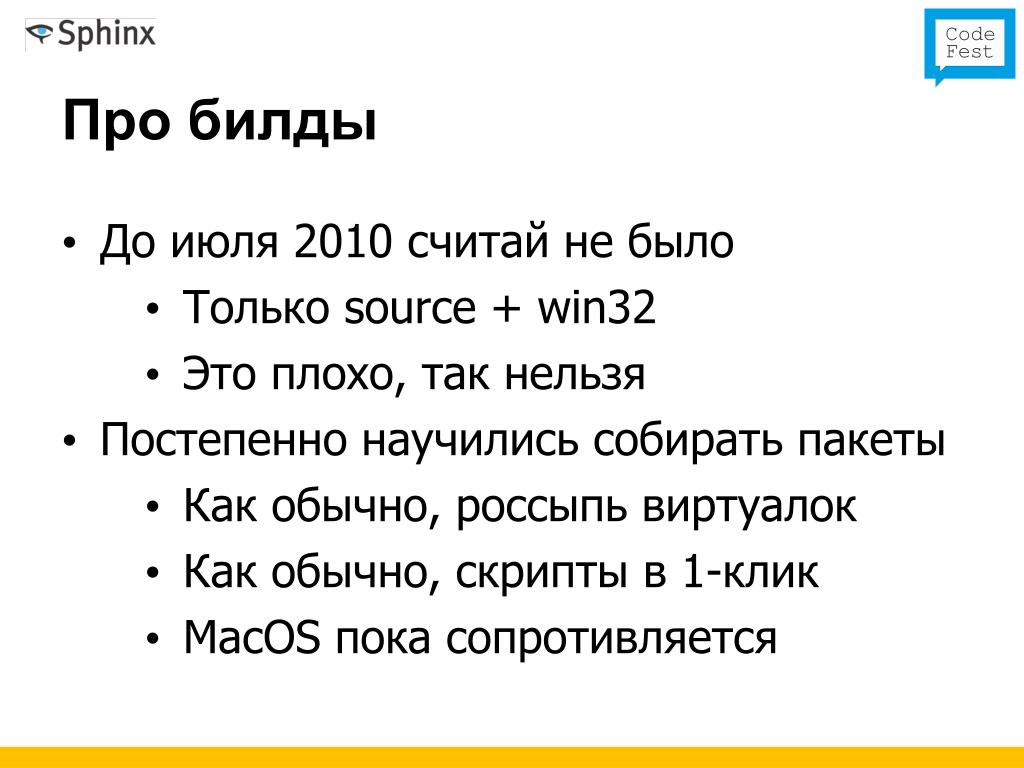 Sphinx

Code Fest

Про билды

• До июля 2010 считай не было
  • Только source + win32
  • Это плохо, так нельзя
• Постепенно научились собирать пакеты
  • Как обычно, россыпь виртуалок
  • Как обычно, скрипты в 1-клик
  • MacOS пока сопротивляется